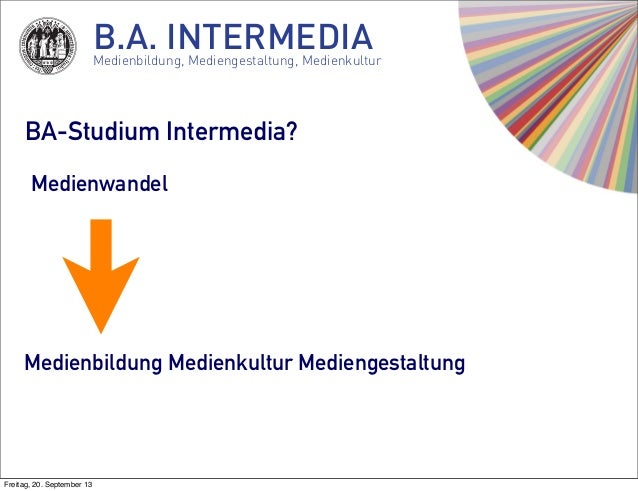 B.A. INTERMEDIA
Medienbildung, Mediengestaltung, Medienkultur

BA-Studium Intermedia?

Medienwandel

Medienbildung Medienkultur Mediengestaltung

Freitag, 20. September 13